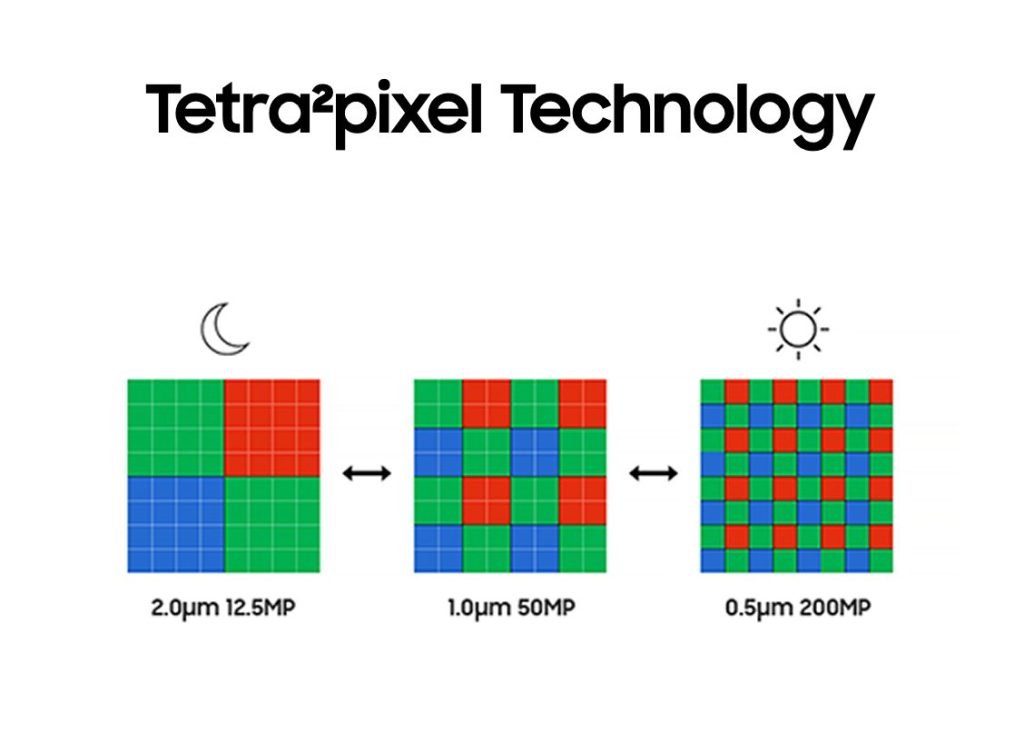 Tetra²pixel Technology

2.0μm 12.5MP

1.0μm 50MP

0.5μm 200MP